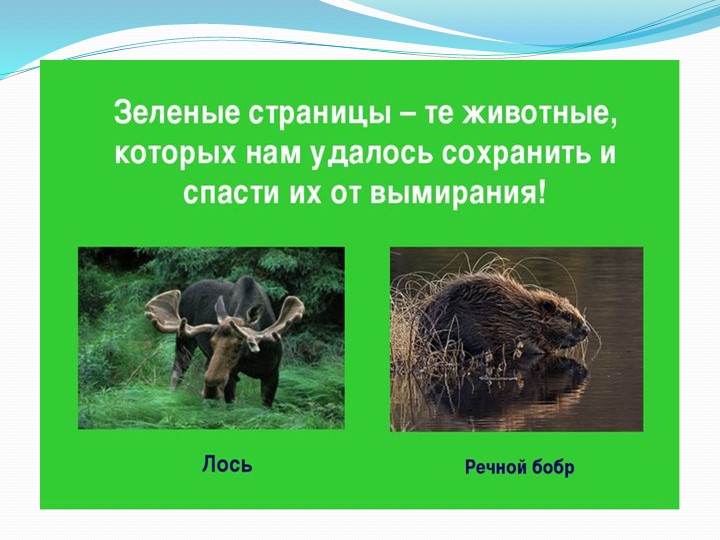 Зеленые страницы – те животные, которых нам удалось сохранить и спасти их от вымирания!

Лось

Речной бобр